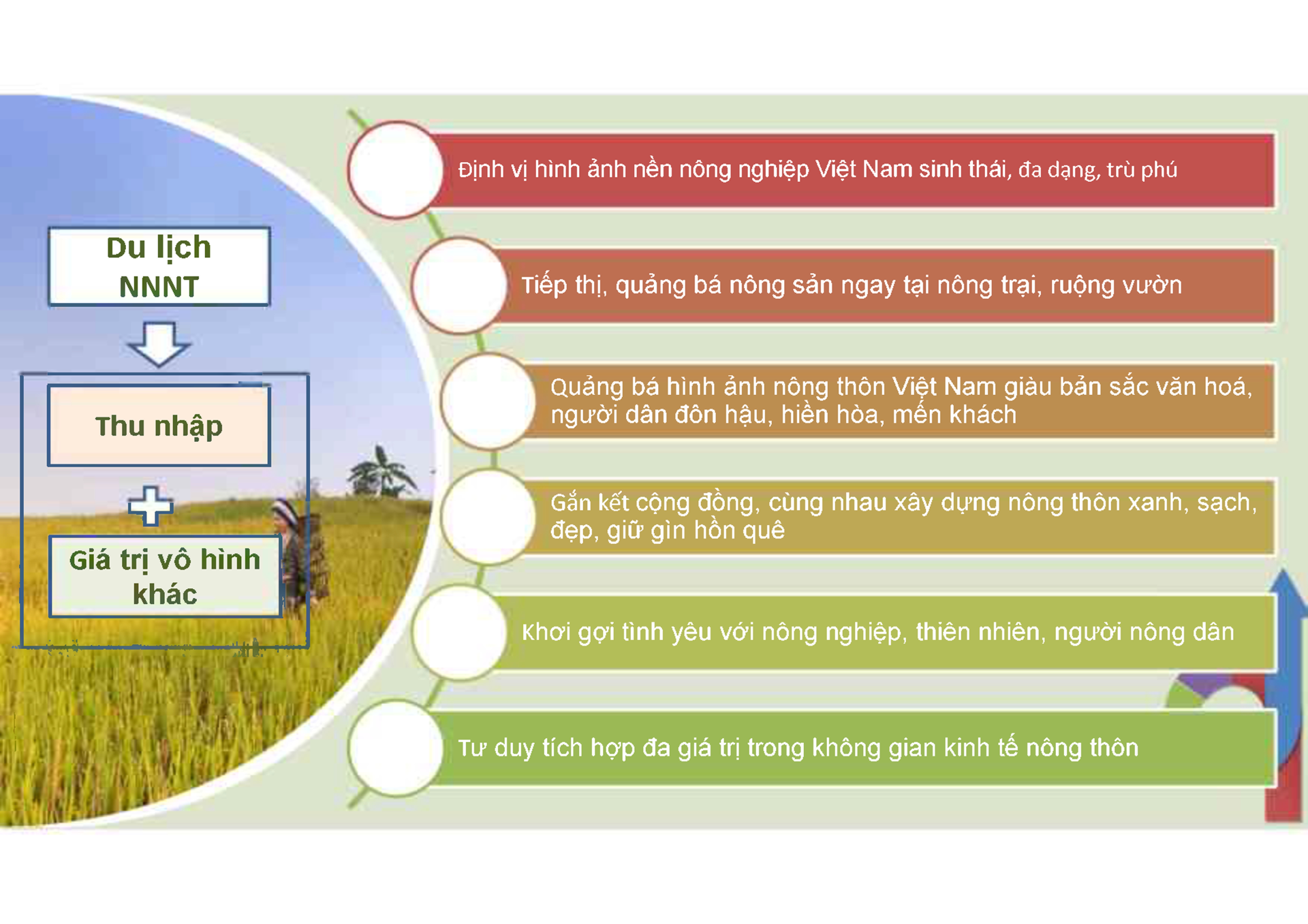 Du lịch NNNT

Thu nhập

Giá trị vô hình khác

Định vị hình ảnh nền nông nghiệp Việt Nam sinh thái, đa dạng, trù phú

Tiếp thị, quảng bá nông sản ngay tại nông trại, ruộng vườn

Quảng bá hình ảnh nông thôn Việt Nam giàu bản sắc văn hoá, người dân đôn hậu, hiền hòa, mến khách

Gắn kết cộng đồng, cùng nhau xây dựng nông thôn xanh, sạch, đẹp, giữ gìn hồn quê

Khơi gợi tình yêu với nông nghiệp, thiên nhiên, người nông dân

Tư duy tích hợp đa giá trị trong không gian kinh tế nông thôn